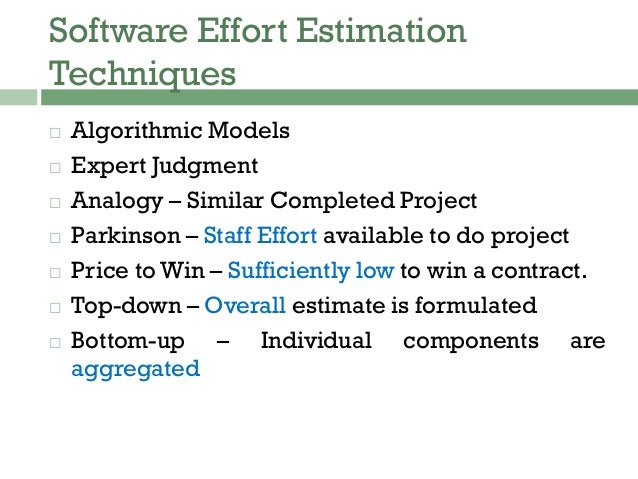 Software Effort Estimation Techniques

□ Algorithmic Models
□ Expert Judgment
□ Analogy – Similar Completed Project
□ Parkinson – Staff Effort available to do project
□ Price to Win – Sufficiently low to win a contract.
□ Top-down – Overall estimate is formulated
□ Bottom-up – Individual components are aggregated